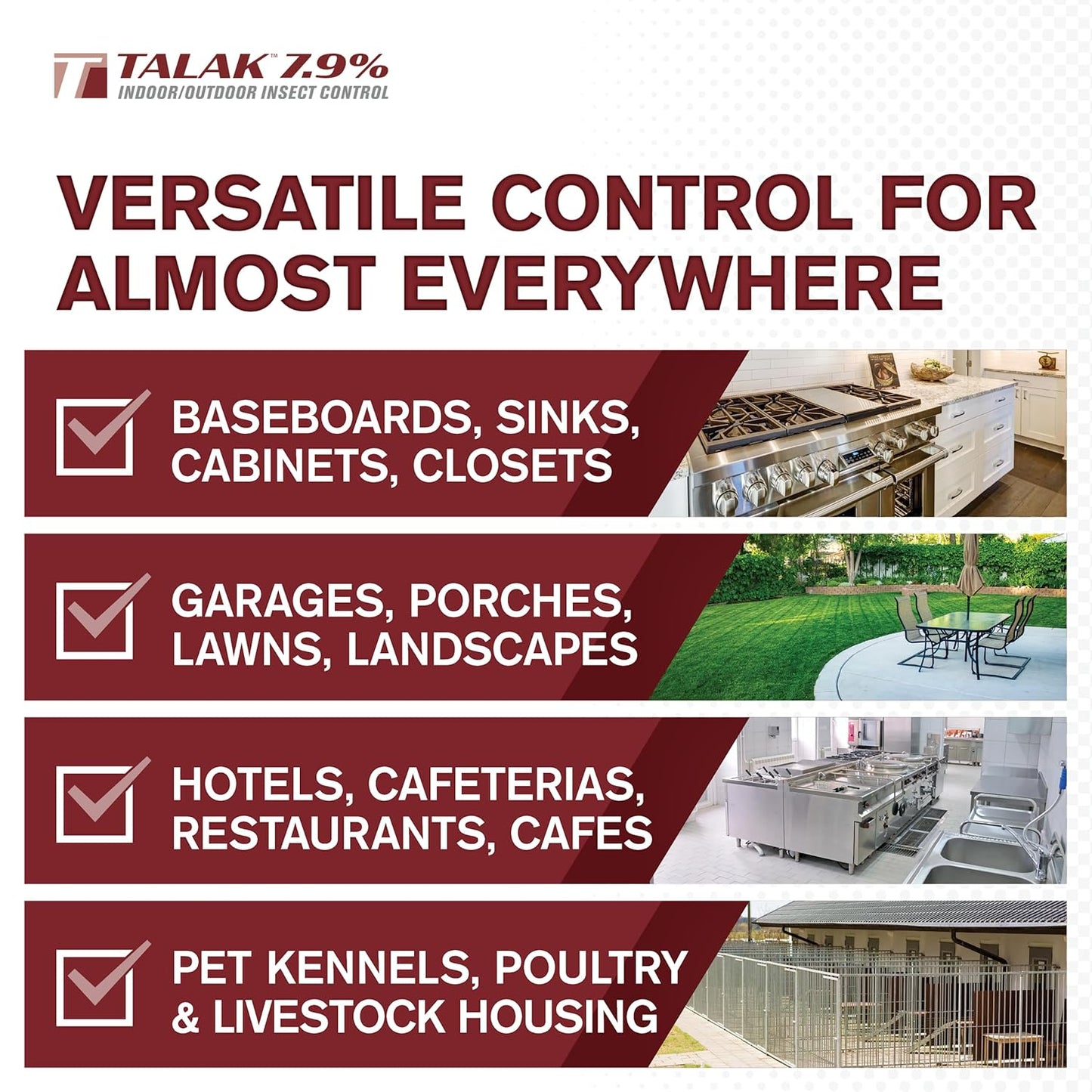 TALAK™ 7.9%
INDOOR/OUTDOOR INSECT CONTROL

VERSATILE CONTROL FOR ALMOST EVERYWHERE

BASEBOARDS, SINKS, CABINETS, CLOSETS

GARAGES, PORCHES, LAWNS, LANDSCAPES

HOTELS, CAFETERIAS, RESTAURANTS, CAFES

PET KENNELS, POULTRY & LIVESTOCK HOUSING